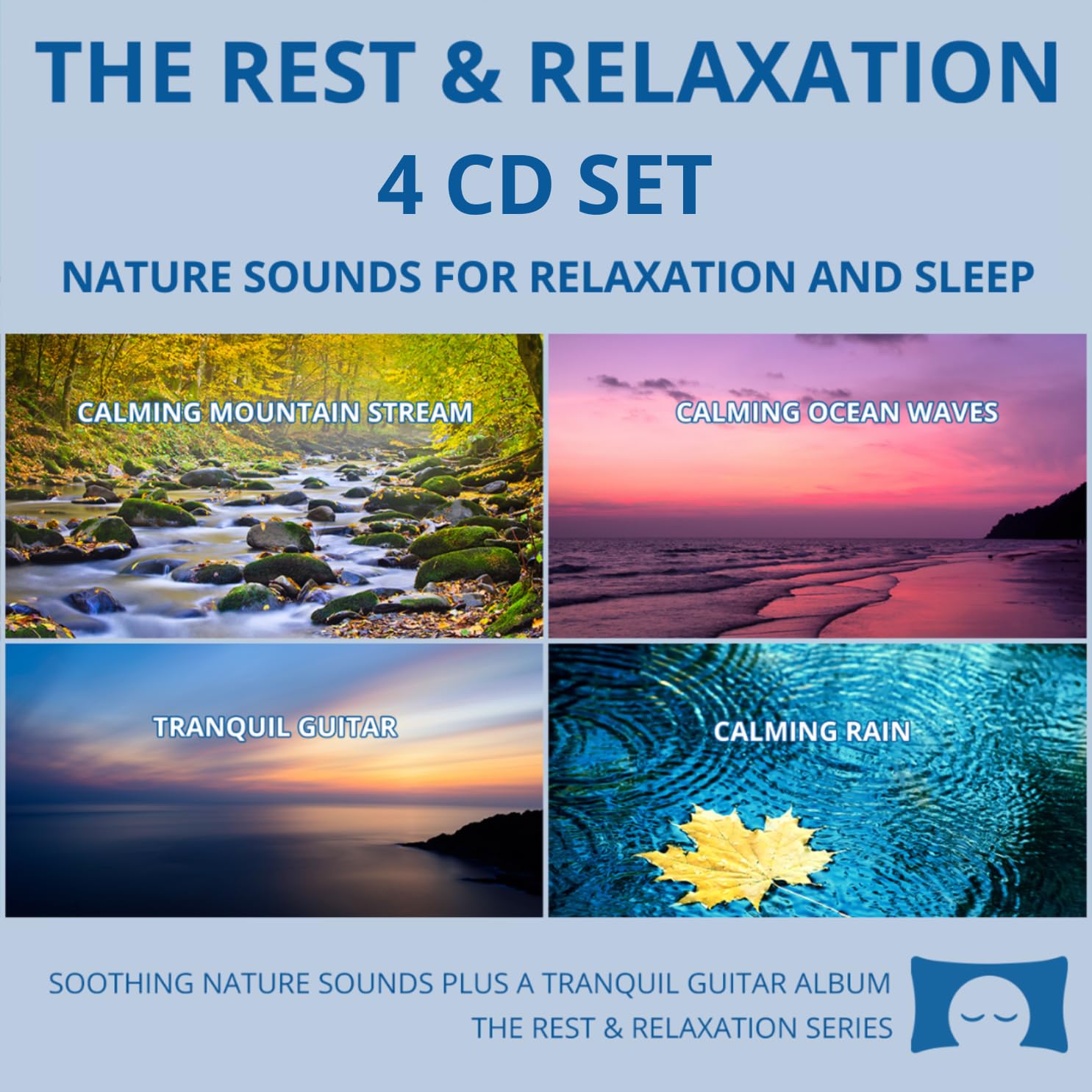 THE REST & RELAXATION
4 CD SET
NATURE SOUNDS FOR RELAXATION AND SLEEP

CALMING MOUNTAIN STREAM

CALMING OCEAN WAVES

TRANQUIL GUITAR

CALMING RAIN

SOOTHING NATURE SOUNDS PLUS A TRANQUIL GUITAR ALBUM
THE REST & RELAXATION SERIES